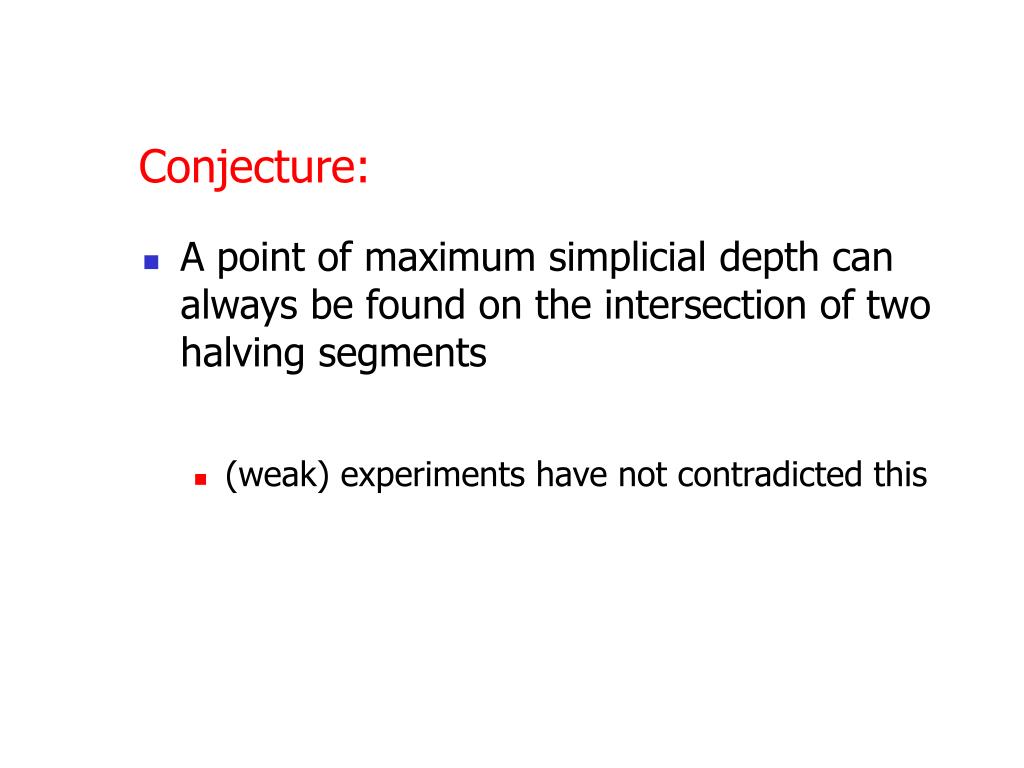 Conjecture:

A point of maximum simplicial depth can always be found on the intersection of two halving segments

(weak) experiments have not contradicted this